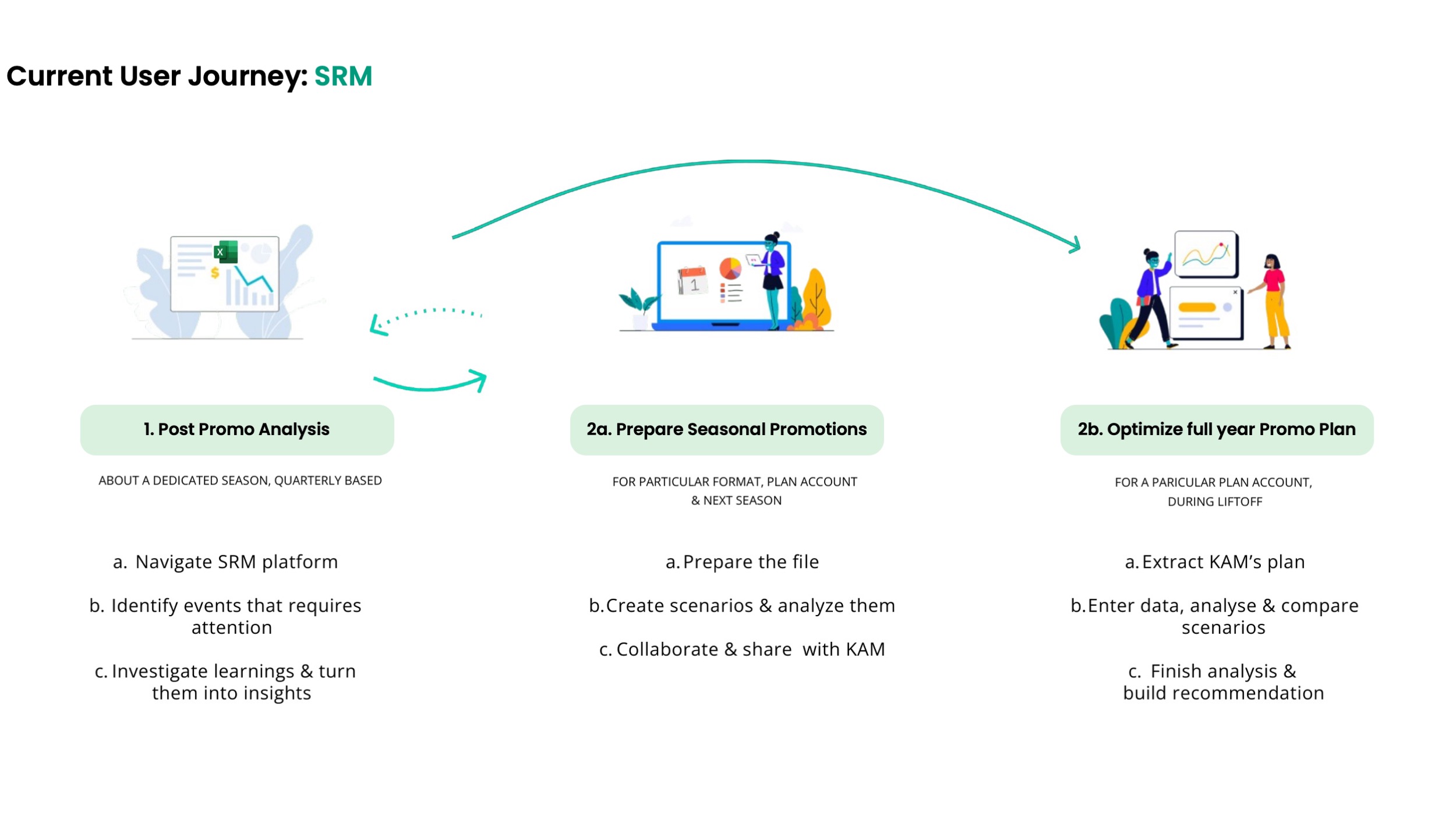 Current User Journey: SRM

1. Post Promo Analysis

ABOUT A DEDICATED SEASON, QUARTERLY BASED

a. Navigate SRM platform

b. Identify events that requires attention

c. Investigate learnings & turn them into insights

2a. Prepare Seasonal Promotions

FOR PARTICULAR FORMAT, PLAN ACCOUNT & NEXT SEASON

a. Prepare the file

b. Create scenarios & analyze them

c. Collaborate & share with KAM

2b. Optimize full year Promo Plan

FOR A PARICULAR PLAN ACCOUNT, DURING LIFTOFF

a. Extract KAM's plan

b. Enter data, analyse & compare scenarios

c. Finish analysis & build recommendation